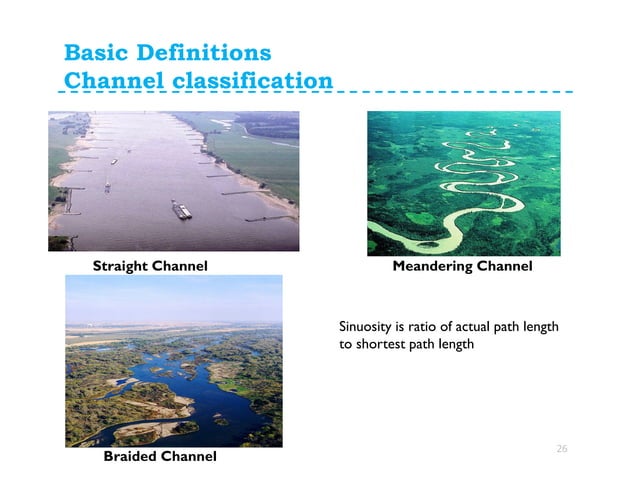 Basic Definitions
Channel classification

Straight Channel

Meandering Channel

Sinuosity is ratio of actual path length to shortest path length

Braided Channel

26